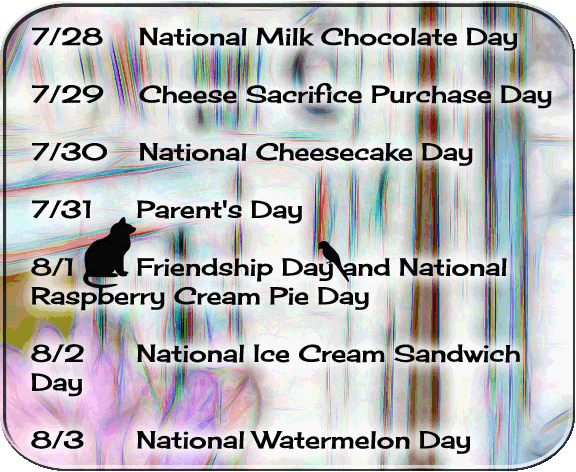 7/28 National Milk Chocolate Day

7/29 Cheese Sacrifice Purchase Day

7/30 National Cheesecake Day

7/31 Parent's Day

8/1 Friendship Day and National Raspberry Cream Pie Day

8/2 National Ice Cream Sandwich Day

8/3 National Watermelon Day